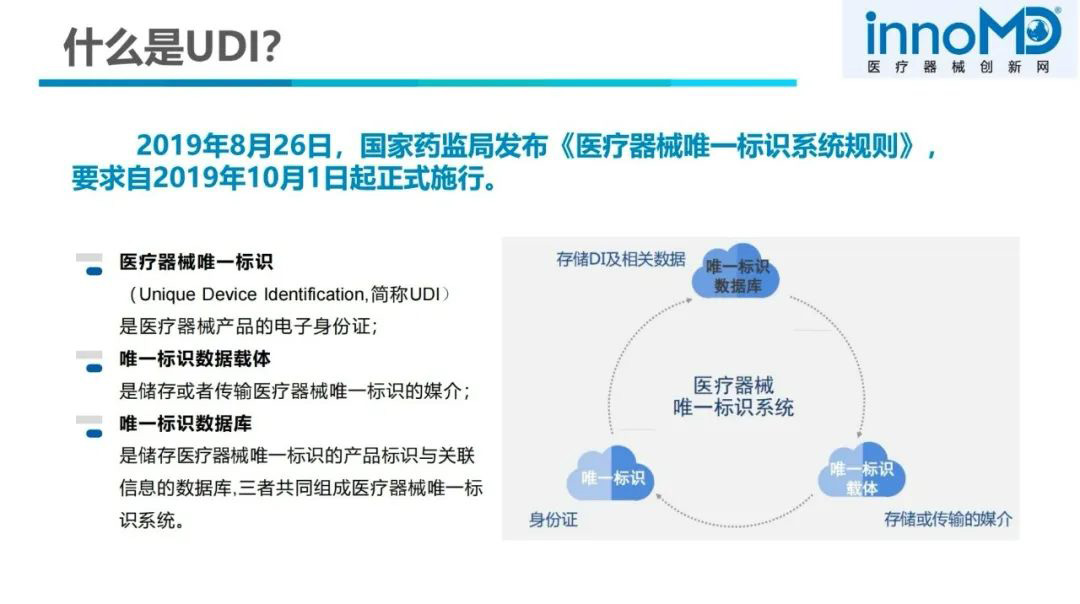 什么是UDI?

innoMD®
医疗器械创新网

2019年8月26日，国家药监局发布《医疗器械唯一标识系统规则》，要求自2019年10月1日起正式施行。

医疗器械唯一标识
（Unique Device Identification,简称UDI）
是医疗器械产品的电子身份证；

唯一标识数据载体
是储存或者传输医疗器械唯一标识的媒介；

唯一标识数据库
是储存医疗器械唯一标识的产品标识与关联信息的数据库,三者共同组成医疗器械唯一标识系统。

存储DI及相关数据
唯一标识数据库
医疗器械
唯一标识系统
唯一标识
身份证
唯一标识载体
存储或传输的媒介